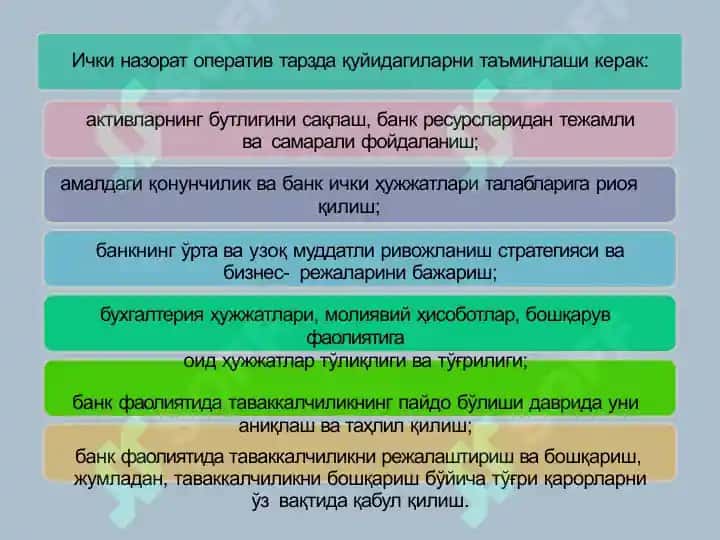 Ички назорат оператив тарзда қуйидагиларни таъминлаши керак:

активларнинг бутлигини сақлаш, банк ресурсларидан тежамли ва самарали фойдаланиш;

амалдаги қонунчилик ва банк ички ҳужжатлари талабларига риоя қилиш;

банкнинг ўрта ва узоқ муддатли ривожланиш стратегияси ва бизнес- режаларини бажариш;

бухгалтерия ҳужжатлари, молиявий ҳисоботлар, бошқарув фаолиятига
оид ҳужжатлар тўлиқлиги ва тўғрилиги;

банк фаолиятида таваккалчиликнинг пайдо бўлиши даврида уни аниқлаш ва таҳлил қилиш;

банк фаолиятида таваккалчиликни режалаштириш ва бошқариш, жумладан, таваккалчиликни бошқариш бўйича тўғри қарорларни ўз вақтида қабул қилиш.